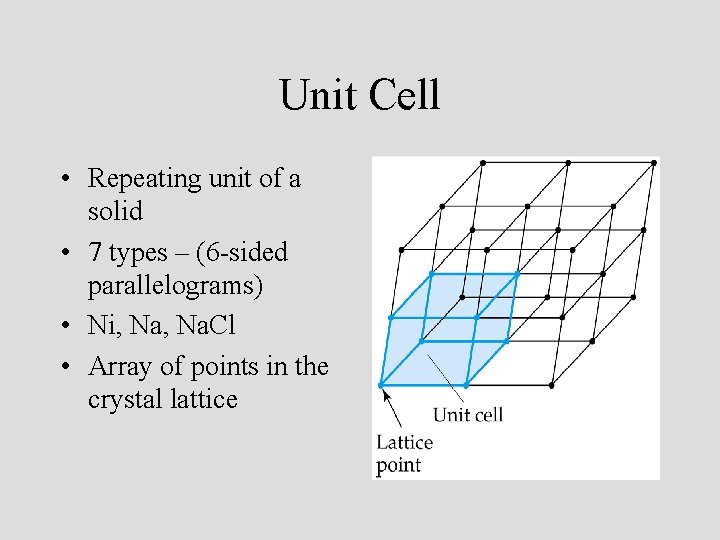 Unit Cell

• Repeating unit of a solid
• 7 types – (6-sided parallelograms)
• Ni, Na, NaCl
• Array of points in the crystal lattice

Unit cell
Lattice point